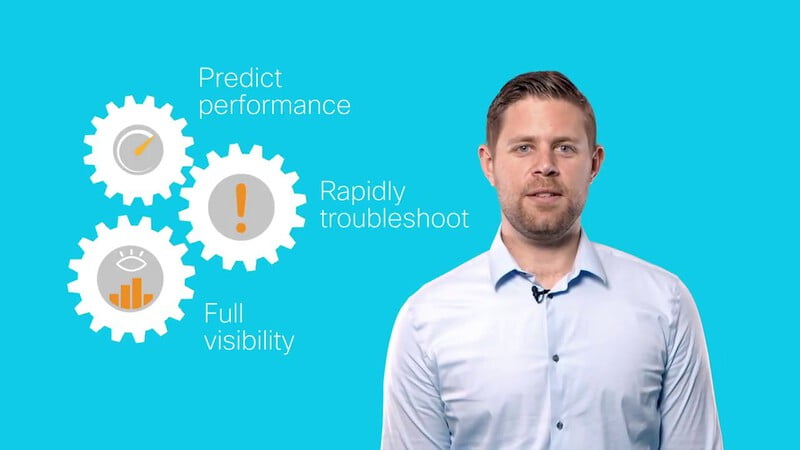 Predict performance

Rapidly troubleshoot

Full visibility